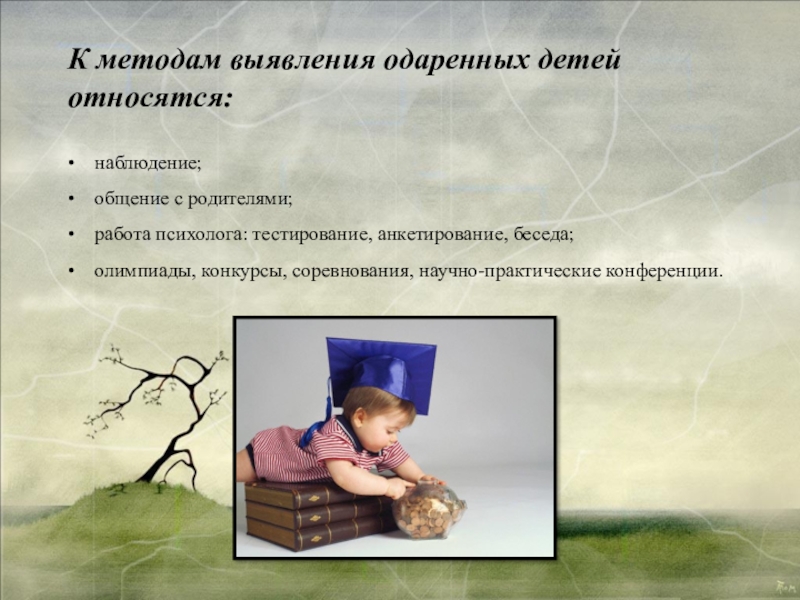 К методам выявления одаренных детей относятся:

• наблюдение;
• общение с родителями;
• работа психолога: тестирование, анкетирование, беседа;
• олимпиады, конкурсы, соревнования, научно-практические конференции.